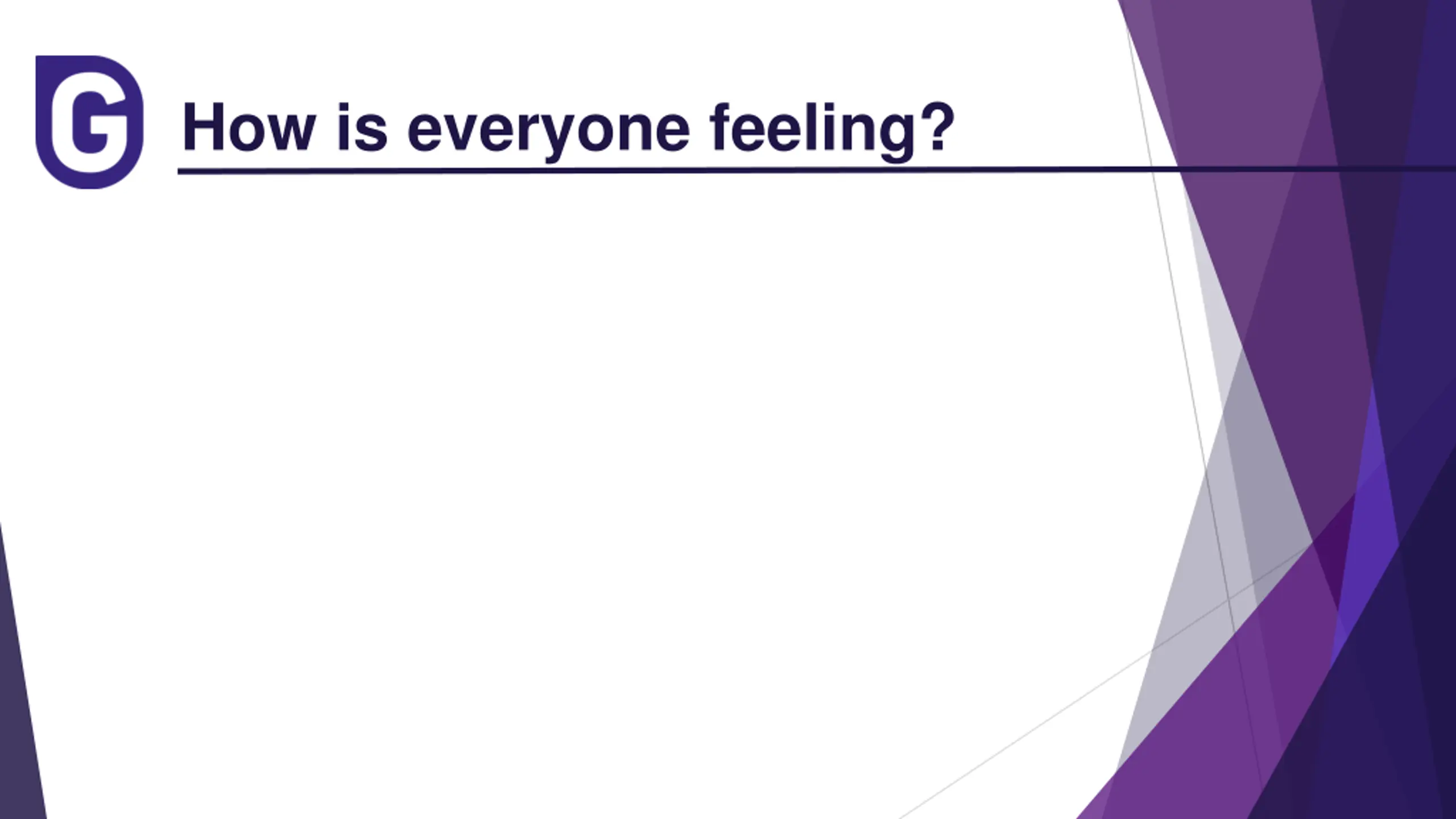 G

How is everyone feeling?